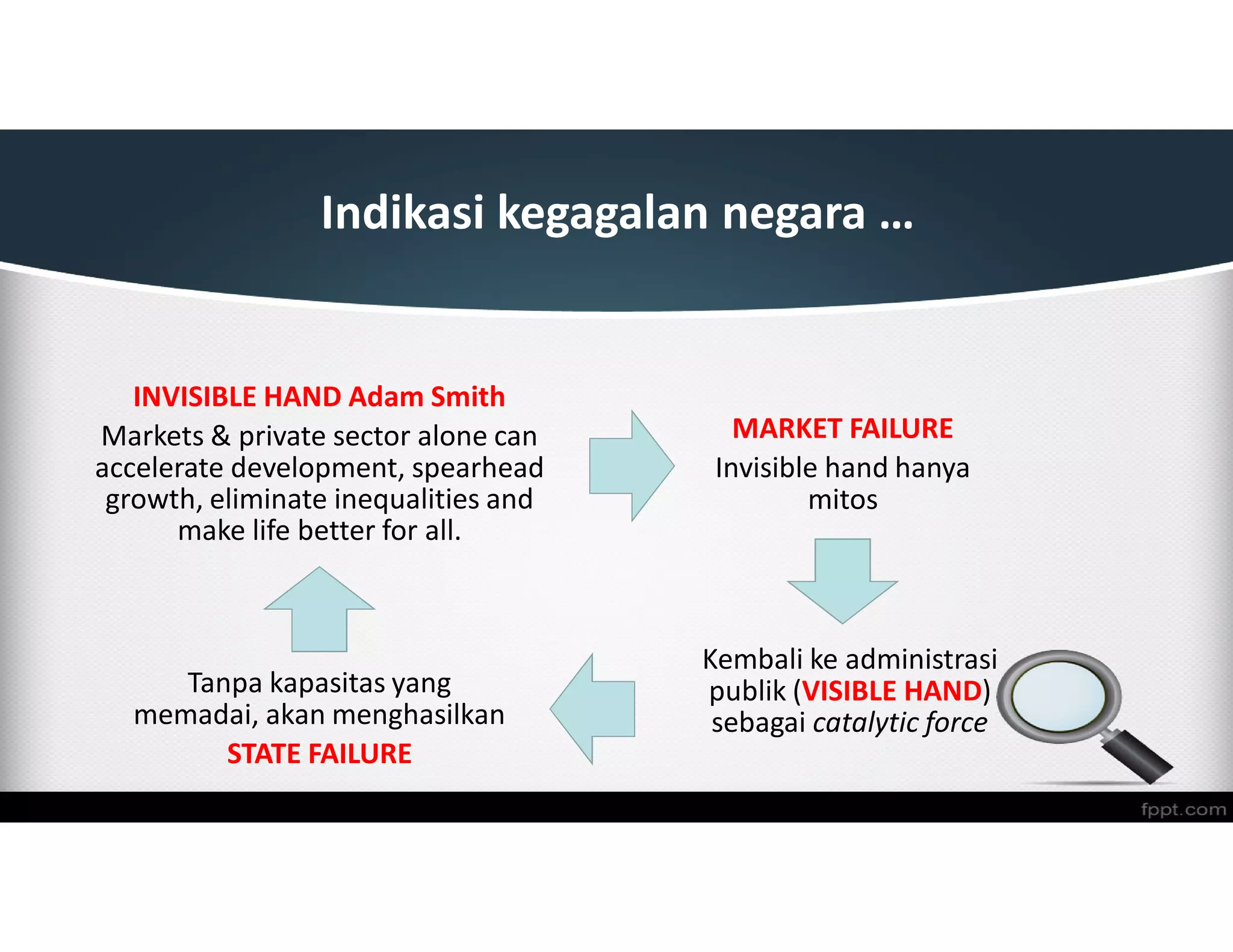 Indikasi kegagalan negara …

INVISIBLE HAND Adam Smith
Markets & private sector alone can accelerate development, spearhead growth, eliminate inequalities and make life better for all.

MARKET FAILURE
Invisible hand hanya mitos

Kembali ke administrasi publik (VISIBLE HAND) sebagai catalytic force

Tanpa kapasitas yang memadai, akan menghasilkan
STATE FAILURE

fppt.com